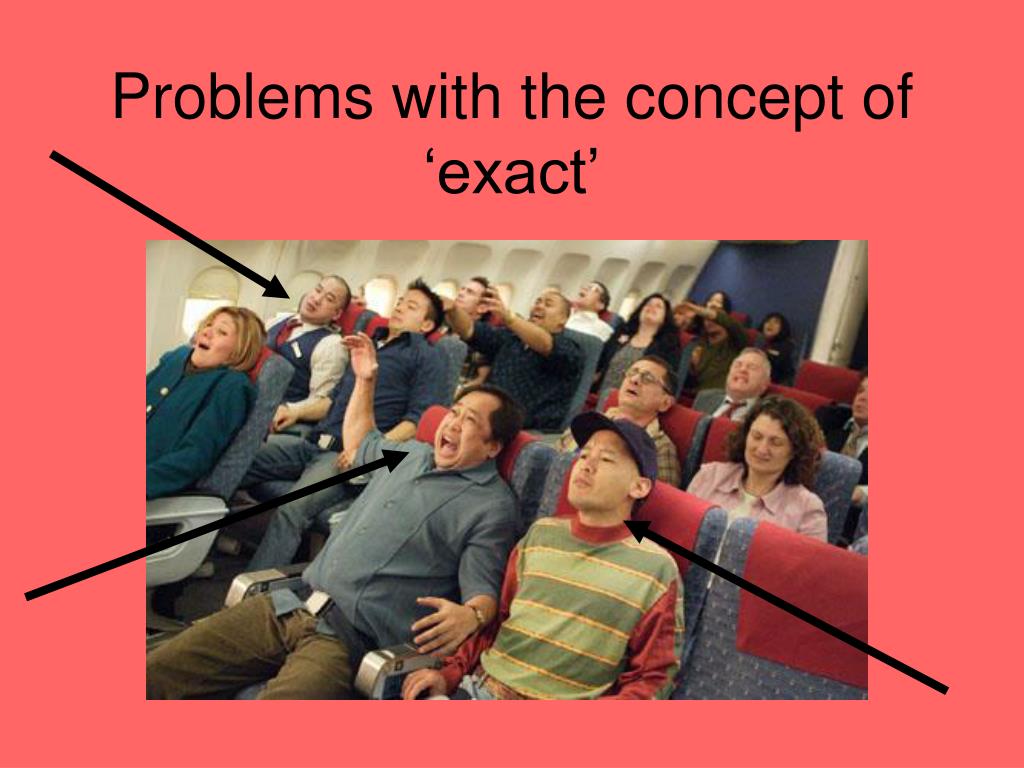 Problems with the concept of ‘exact’